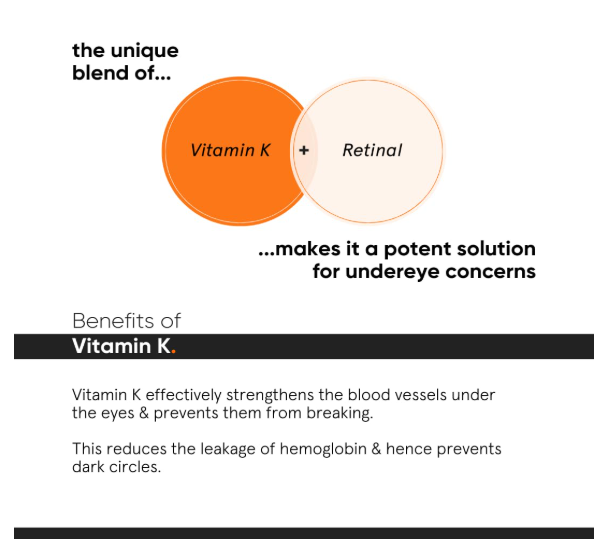 the unique blend of...

Vitamin K + Retinal

...makes it a potent solution for undereye concerns

Benefits of

Vitamin K.

Vitamin K effectively strengthens the blood vessels under the eyes & prevents them from breaking.

This reduces the leakage of hemoglobin & hence prevents dark circles.